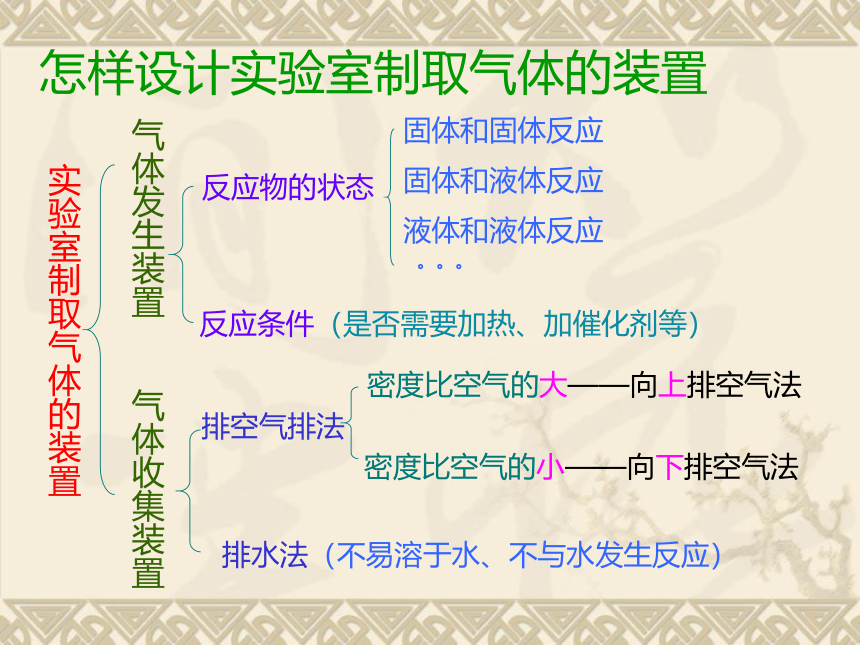 怎样设计实验室制取气体的装置

实验室制取气体的装置

气体发生装置

反应物的状态

固体和固体反应

固体和液体反应

液体和液体反应

。。。

反应条件（是否需要加热、加催化剂等）

气体收集装置

排空气排法

密度比空气的大——向上排空气法

密度比空气的小——向下排空气法

排水法（不易溶于水、不与水发生反应）